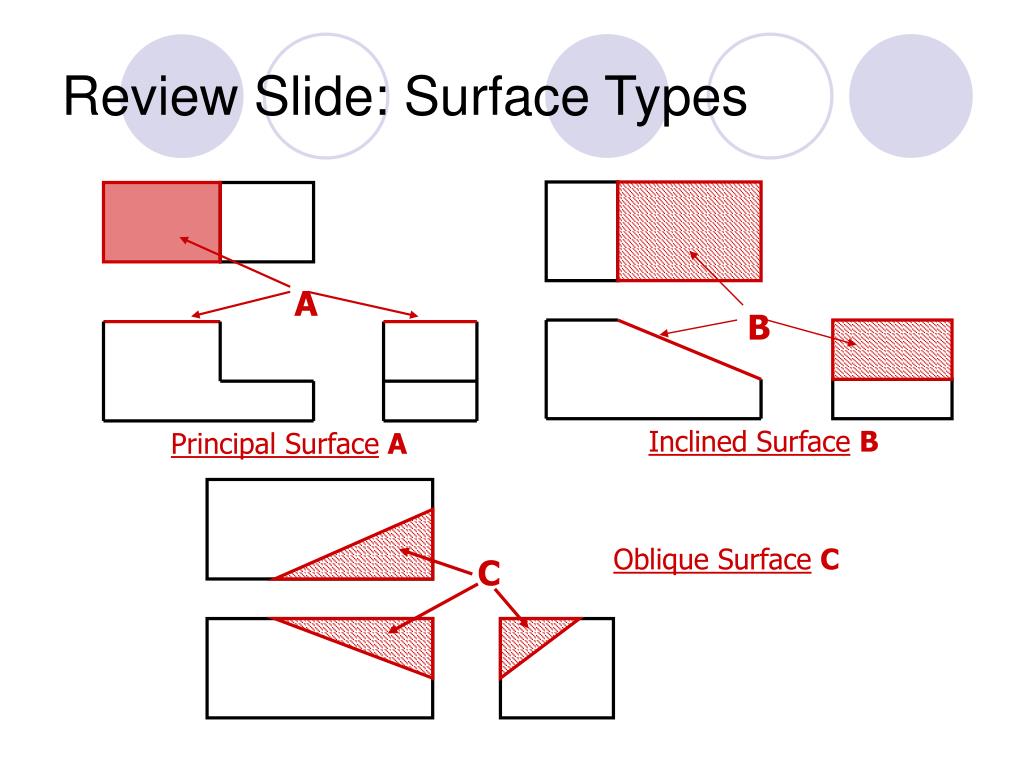 Review Slide: Surface Types

A

B

Principal Surface A

Inclined Surface B

C

Oblique Surface C